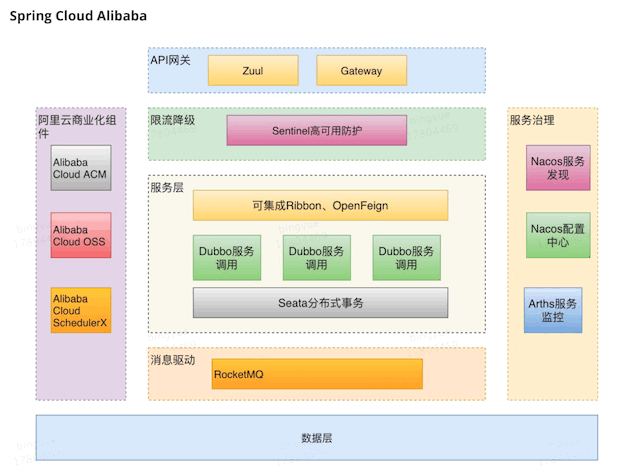 Spring Cloud Alibaba

API网关

Zuul

Gateway

阿里云商业化组件

Alibaba Cloud ACM

Alibaba Cloud OSS

Alibaba Cloud SchedulerX

限流降级

Sentinel高可用防护

bingyue
17804469

服务层

可集成Ribbon、OpenFeign

Dubbo服务调用

Dubbo服务调用

Dubbo服务调用

Seata分布式事务

消息驱动

RocketMQ

服务治理

Nacos服务发现

Nacos配置中心

Arths服务监控

数据层